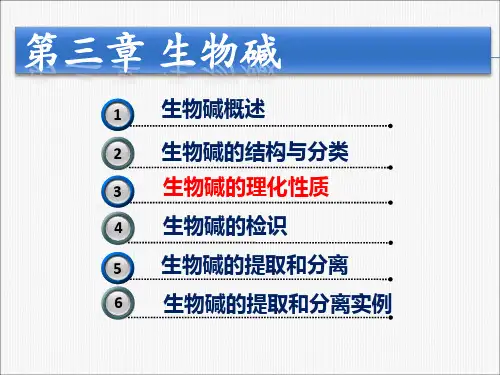 第三章 生物碱

1 生物碱概述

2 生物碱的结构与分类

3 生物碱的理化性质

4 生物碱的检识

5 生物碱的提取和分离

6 生物碱的提取和分离实例